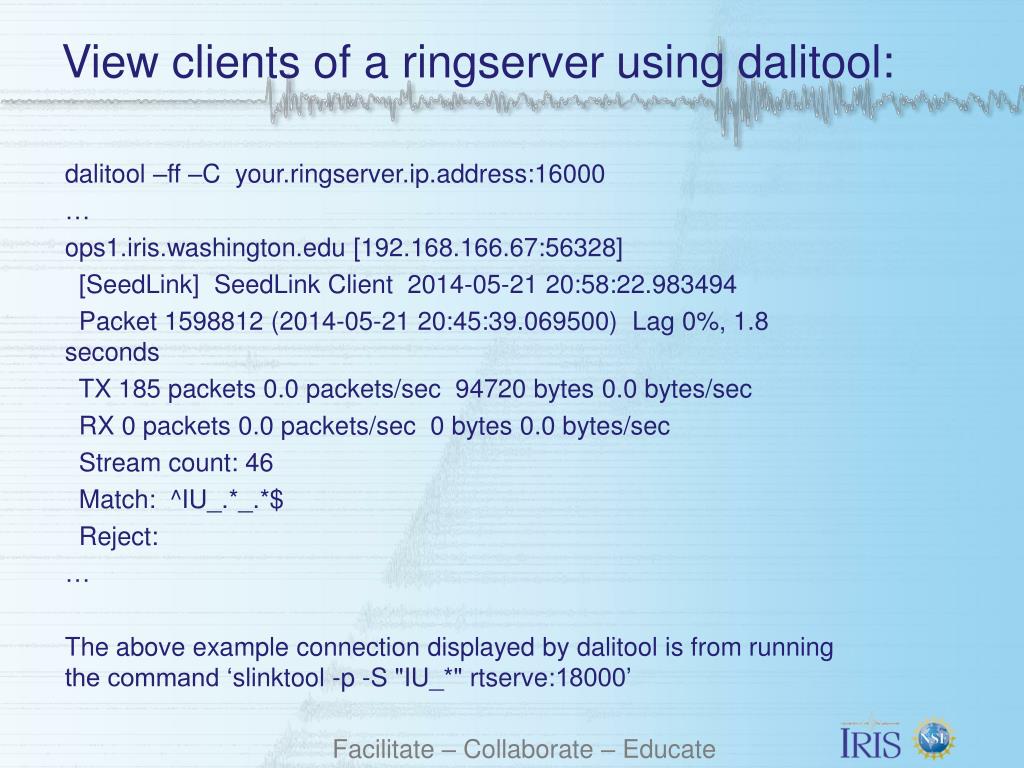 View clients of a ringserver using dalitool:

dalitool –ff –C  your.ringserver.ip.address:16000

…

ops1.iris.washington.edu [192.168.166.67:56328]

[SeedLink]  SeedLink Client  2014-05-21 20:58:22.983494

Packet 1598812 (2014-05-21 20:45:39.069500)  Lag 0%, 1.8 seconds

TX 185 packets 0.0 packets/sec  94720 bytes 0.0 bytes/sec

RX 0 packets 0.0 packets/sec  0 bytes 0.0 bytes/sec

Stream count: 46

Match:  ^IU_.*_.*$

Reject:

…

The above example connection displayed by dalitool is from running the command ‘slinktool -p -S "IU_*" rtserve:18000’

Facilitate – Collaborate – Educate

IRIS

NSF